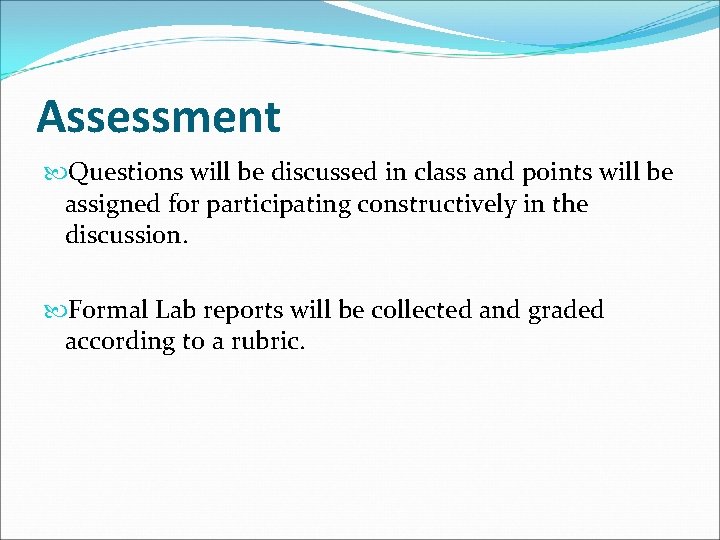 Assessment

Questions will be discussed in class and points will be assigned for participating constructively in the discussion.

Formal Lab reports will be collected and graded according to a rubric.